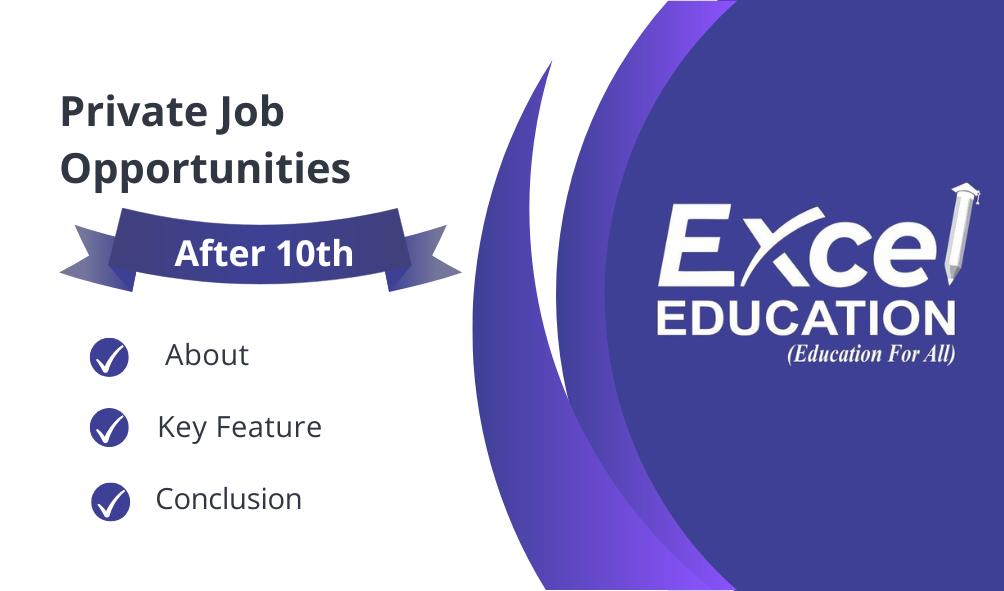 Private Job Opportunities

After 10th

About

Key Feature

Conclusion

Excel
EDUCATION
(Education For All)